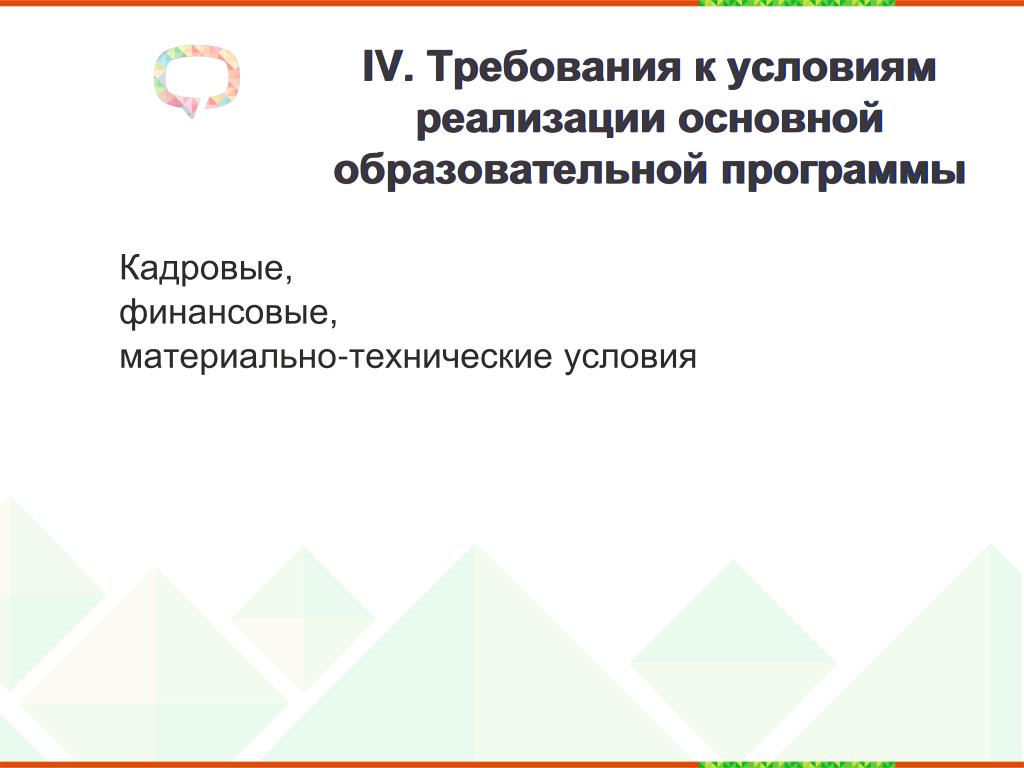 IV. Требования к условиям реализации основной образовательной программы

Кадровые,
финансовые,
материально-технические условия